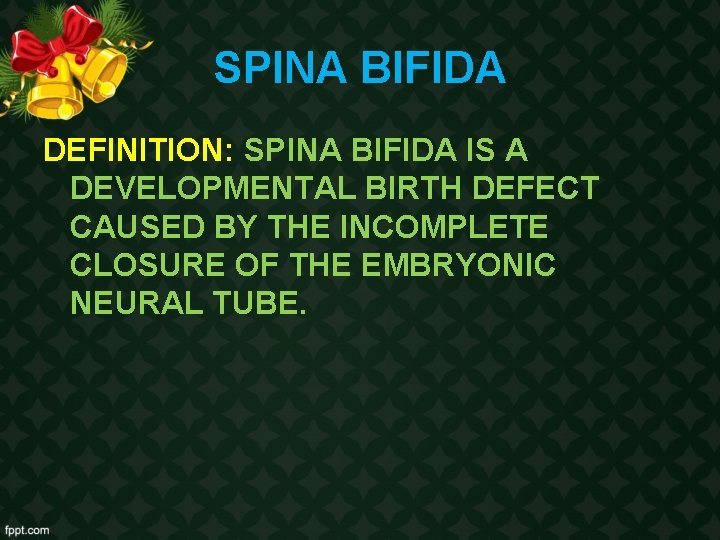 SPINA BIFIDA

DEFINITION: SPINA BIFIDA IS A DEVELOPMENTAL BIRTH DEFECT CAUSED BY THE INCOMPLETE CLOSURE OF THE EMBRYONIC NEURAL TUBE.

fppt.com